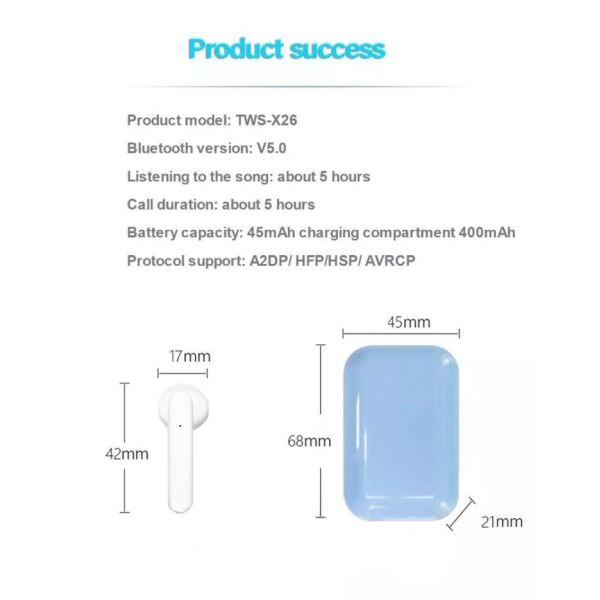 Product success

Product model: TWS-X26

Bluetooth version: V5.0

Listening to the song: about 5 hours

Call duration: about 5 hours

Battery capacity: 45mAh charging compartment 400mAh

Protocol support: A2DP/ HFP/HSP/ AVRCP

17mm

42mm

45mm

68mm

21mm